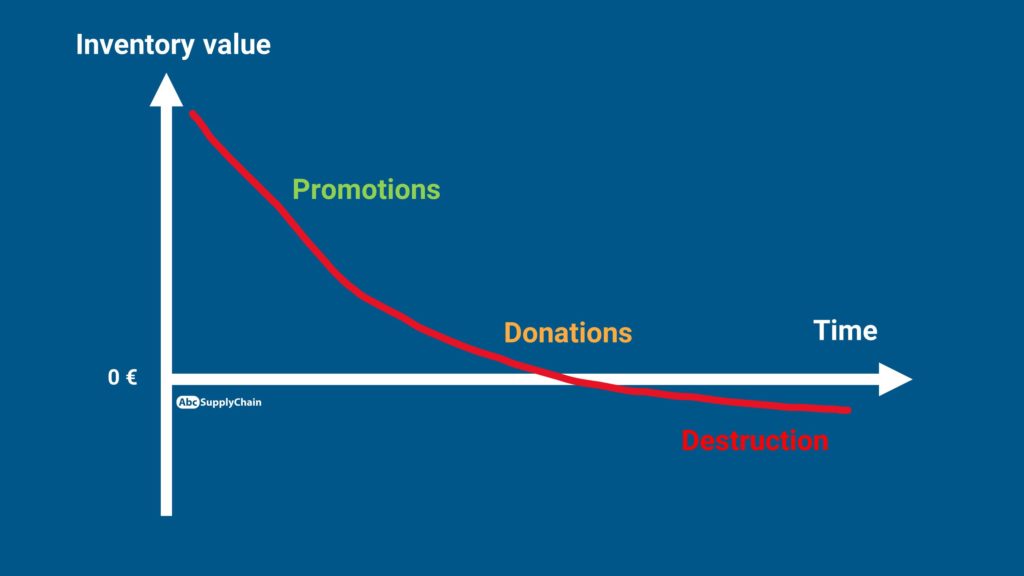 Inventory value

Promotions

Donations

Time

0 €

Abc SupplyChain

Destruction